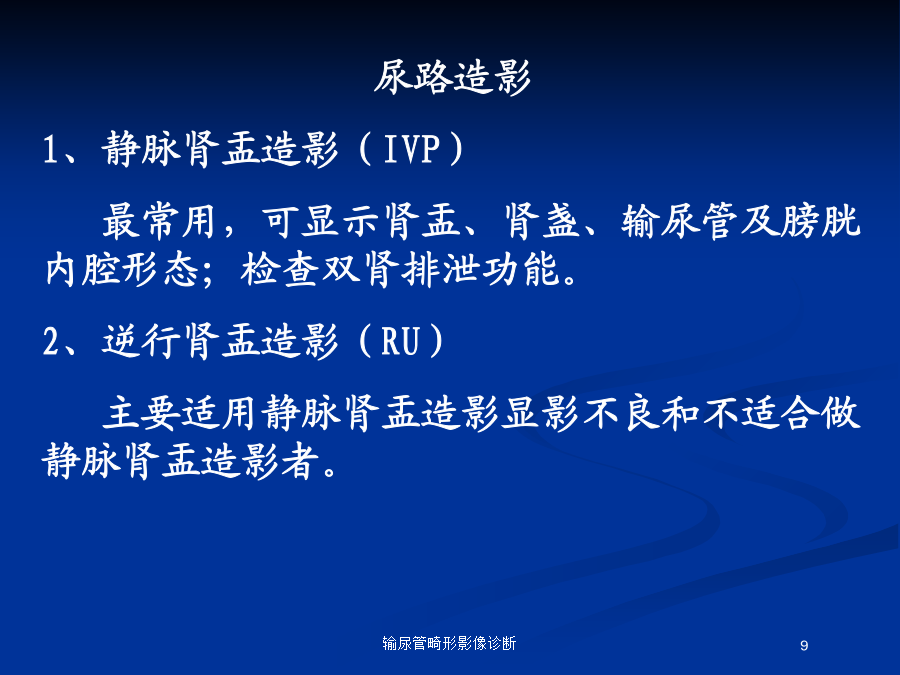 尿路造影

1、静脉肾盂造影（IVP）

最常用，可显示肾盂、肾盏、输尿管及膀胱内腔形态；检查双肾排泄功能。

2、逆行肾盂造影（RU）

主要适用静脉肾盂造影显影不良和不适合做静脉肾盂造影者。

输尿管畸形影像诊断

9